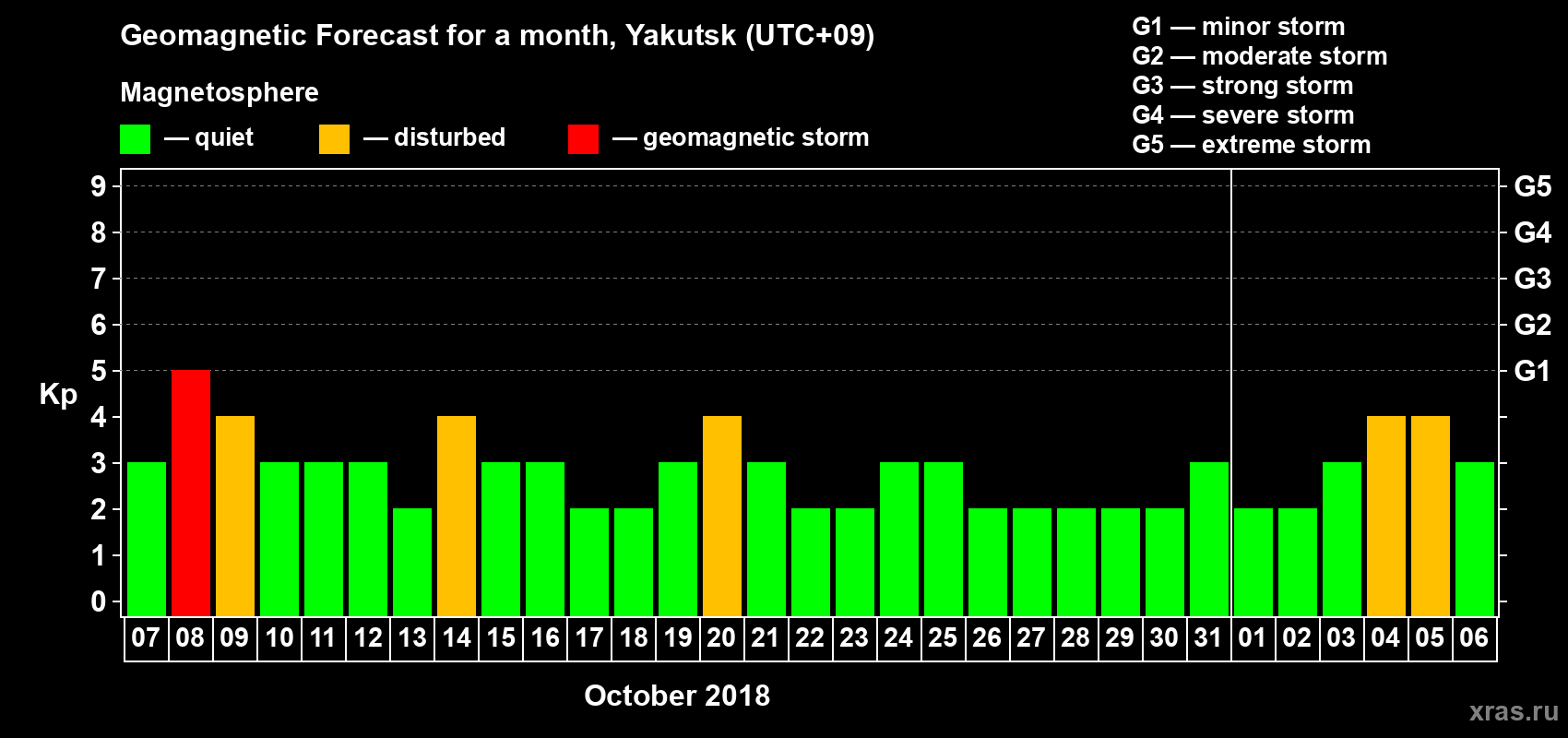 Geomagnetic Forecast for a month, Yakutsk (UTC+09)

Magnetosphere

— quiet — disturbed — geomagnetic storm

G1 — minor storm
G2 — moderate storm
G3 — strong storm
G4 — severe storm
G5 — extreme storm

Kp

9 8 7 6 5 4 3 2 1 0

G5 G4 G3 G2 G1

07 08 09 10 11 12 13 14 15 16 17 18 19 20 21 22 23 24 25 26 27 28 29 30 31 01 02 03 04 05 06

October 2018

xras.ru